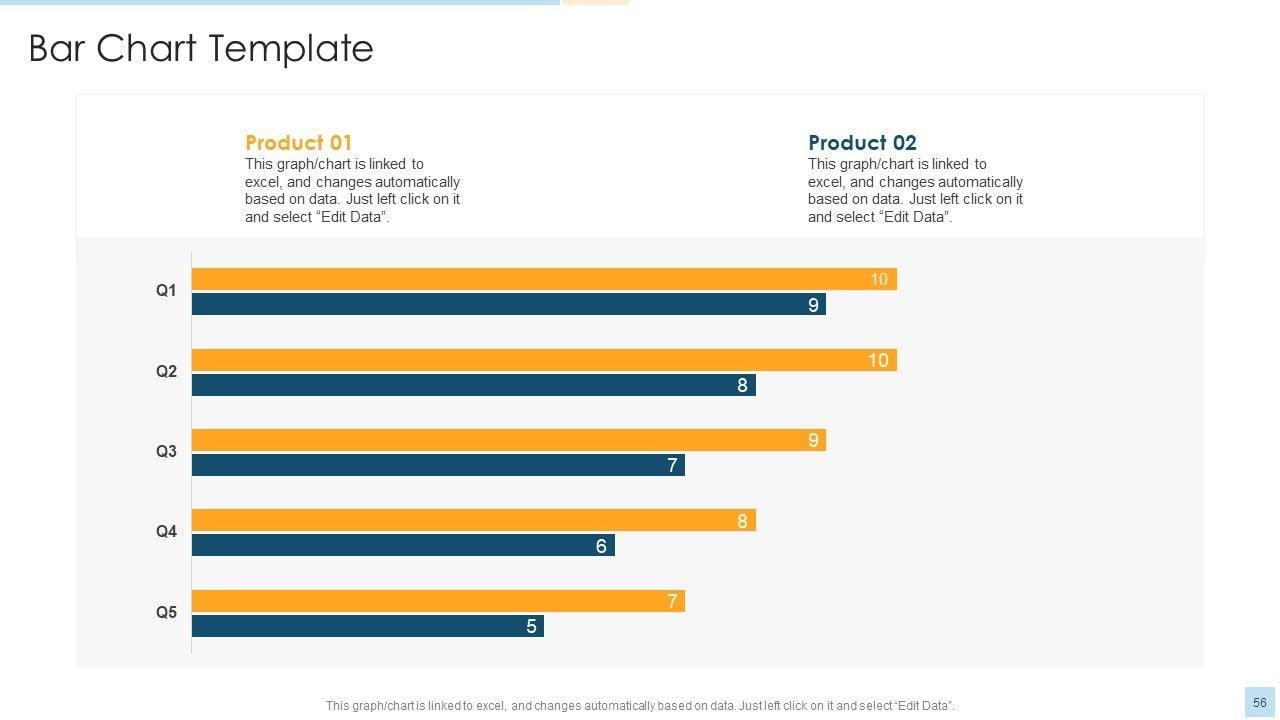 Bar Chart Template

Product 01
This graph/chart is linked to excel, and changes automatically based on data. Just left click on it and select “Edit Data”.

Product 02
This graph/chart is linked to excel, and changes automatically based on data. Just left click on it and select “Edit Data”.

Q1 10 9
Q2 10 8
Q3 9 7
Q4 8 6
Q5 7 5

This graph/chart is linked to excel, and changes automatically based on data. Just left click on it and select “Edit Data”.

56